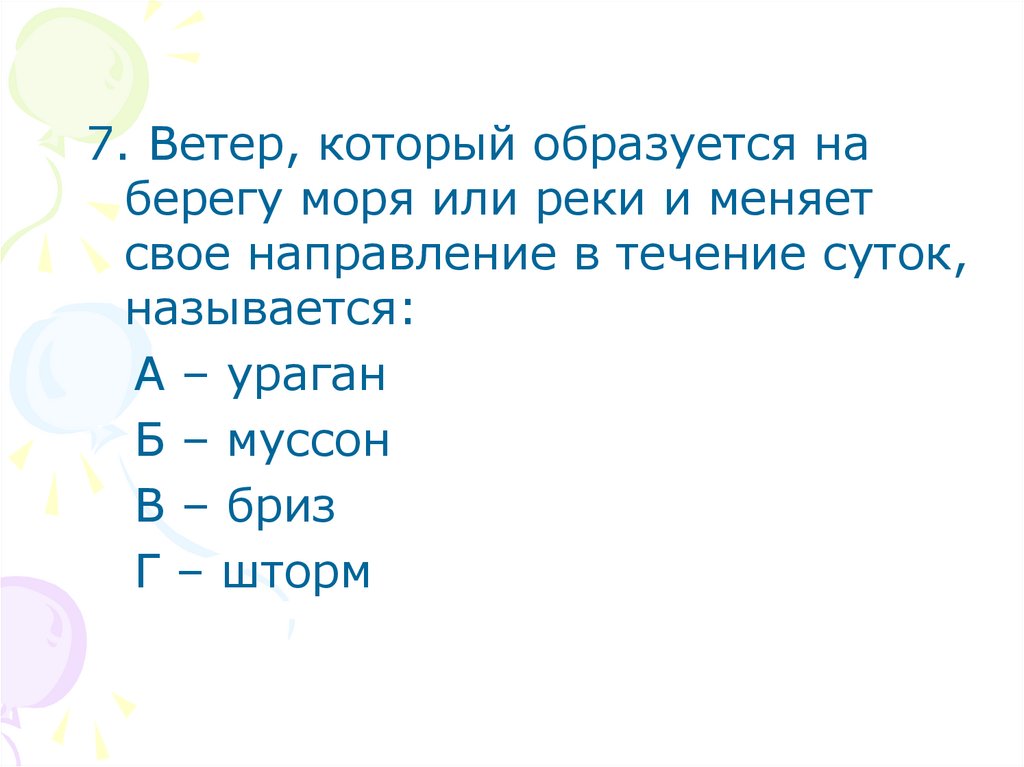 7. Ветер, который образуется на берегу моря или реки и меняет свое направление в течение суток, называется:

А – ураган

Б – муссон

В – бриз

Г – шторм